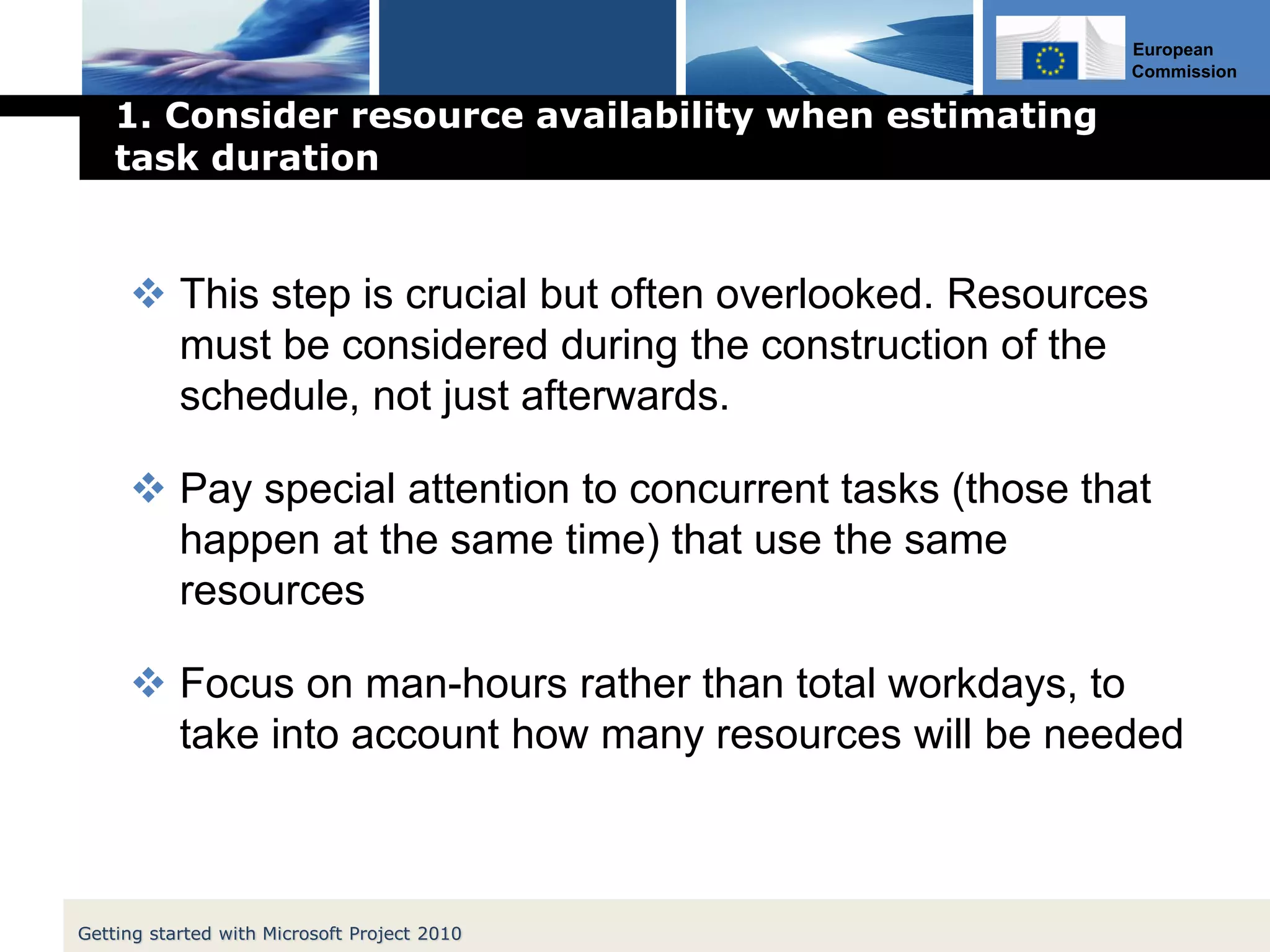 European Commission

1. Consider resource availability when estimating task duration

❖ This step is crucial but often overlooked. Resources must be considered during the construction of the schedule, not just afterwards.

❖ Pay special attention to concurrent tasks (those that happen at the same time) that use the same resources

❖ Focus on man-hours rather than total workdays, to take into account how many resources will be needed

Getting started with Microsoft Project 2010